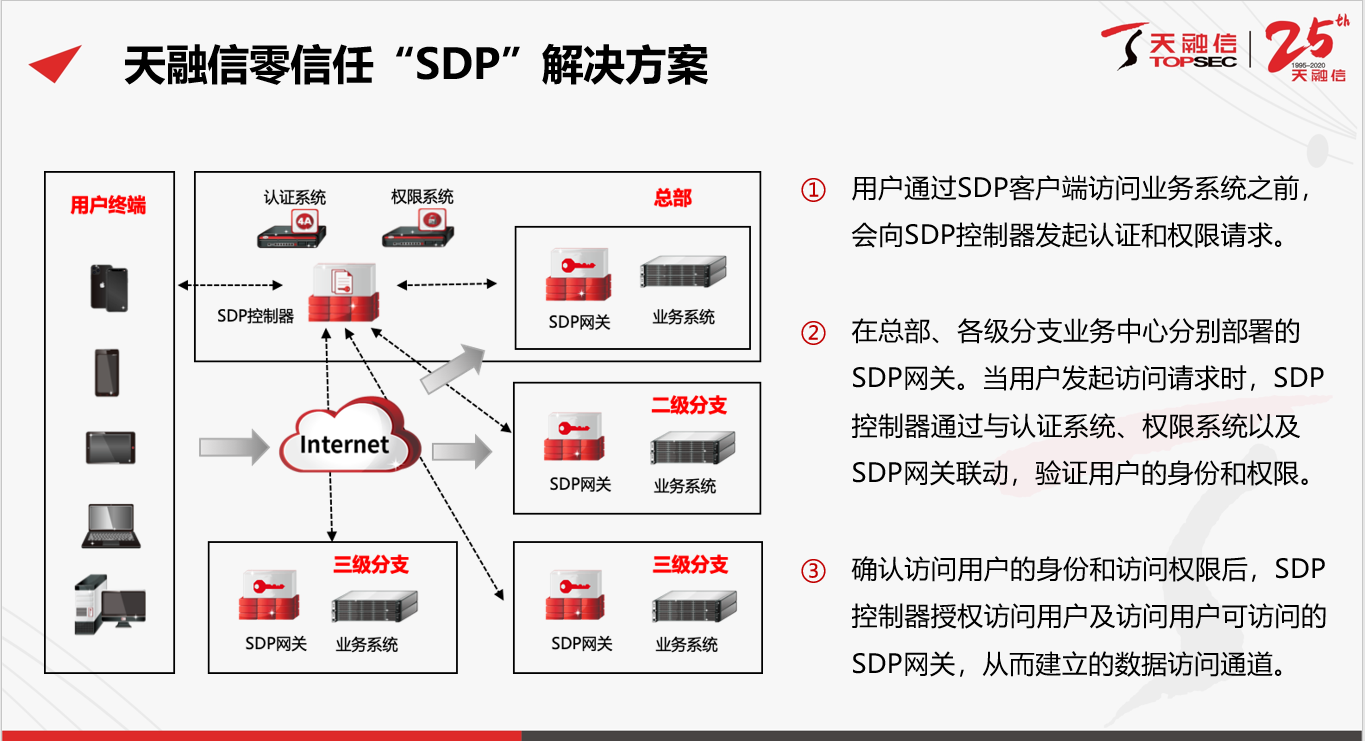 天融信零信任“SDP”解决方案

天融信 TOPSEC 25th 1995–2020 天融信

用户终端

认证系统 4A

权限系统

总部

SDP控制器

SDP网关 业务系统

Internet

二级分支

SDP网关 业务系统

三级分支

SDP网关 业务系统

三级分支

SDP网关 业务系统

① 用户通过SDP客户端访问业务系统之前，会向SDP控制器发起认证和权限请求。

② 在总部、各级分支业务中心分别部署的SDP网关。当用户发起访问请求时，SDP控制器通过与认证系统、权限系统以及SDP网关联动，验证用户的身份和权限。

③ 确认访问用户的身份和访问权限后，SDP控制器授权访问用户及访问用户可访问的SDP网关，从而建立的数据访问通道。